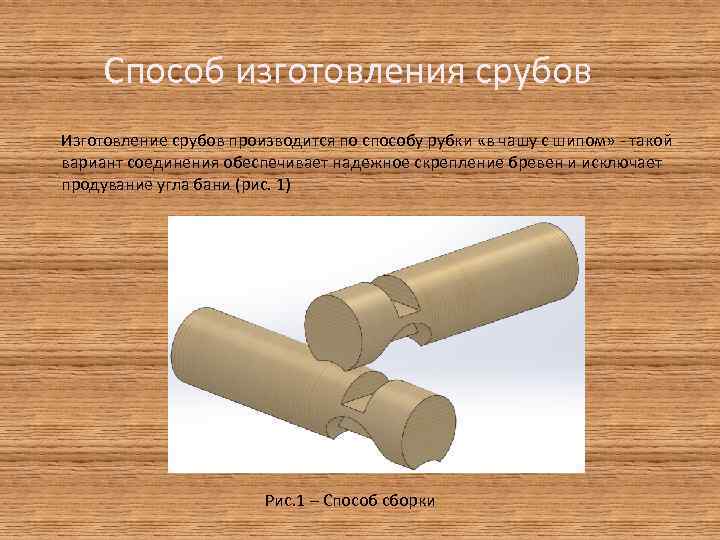 Способ изготовления срубов

Изготовление срубов производится по способу рубки «в чашу с шипом» - такой вариант соединения обеспечивает надежное скрепление бревен и исключает продувание угла бани (рис. 1)

Рис.1 – Способ сборки